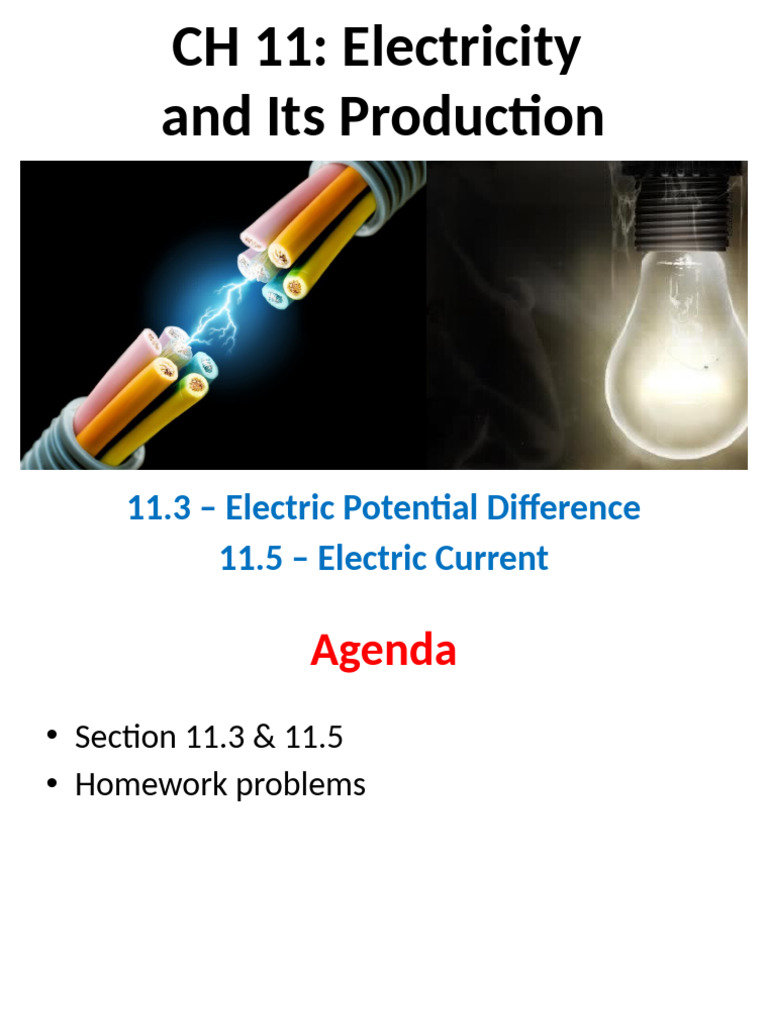 CH 11: Electricity and Its Production

11.3 – Electric Potential Difference
11.5 – Electric Current

Agenda

• Section 11.3 & 11.5
• Homework problems